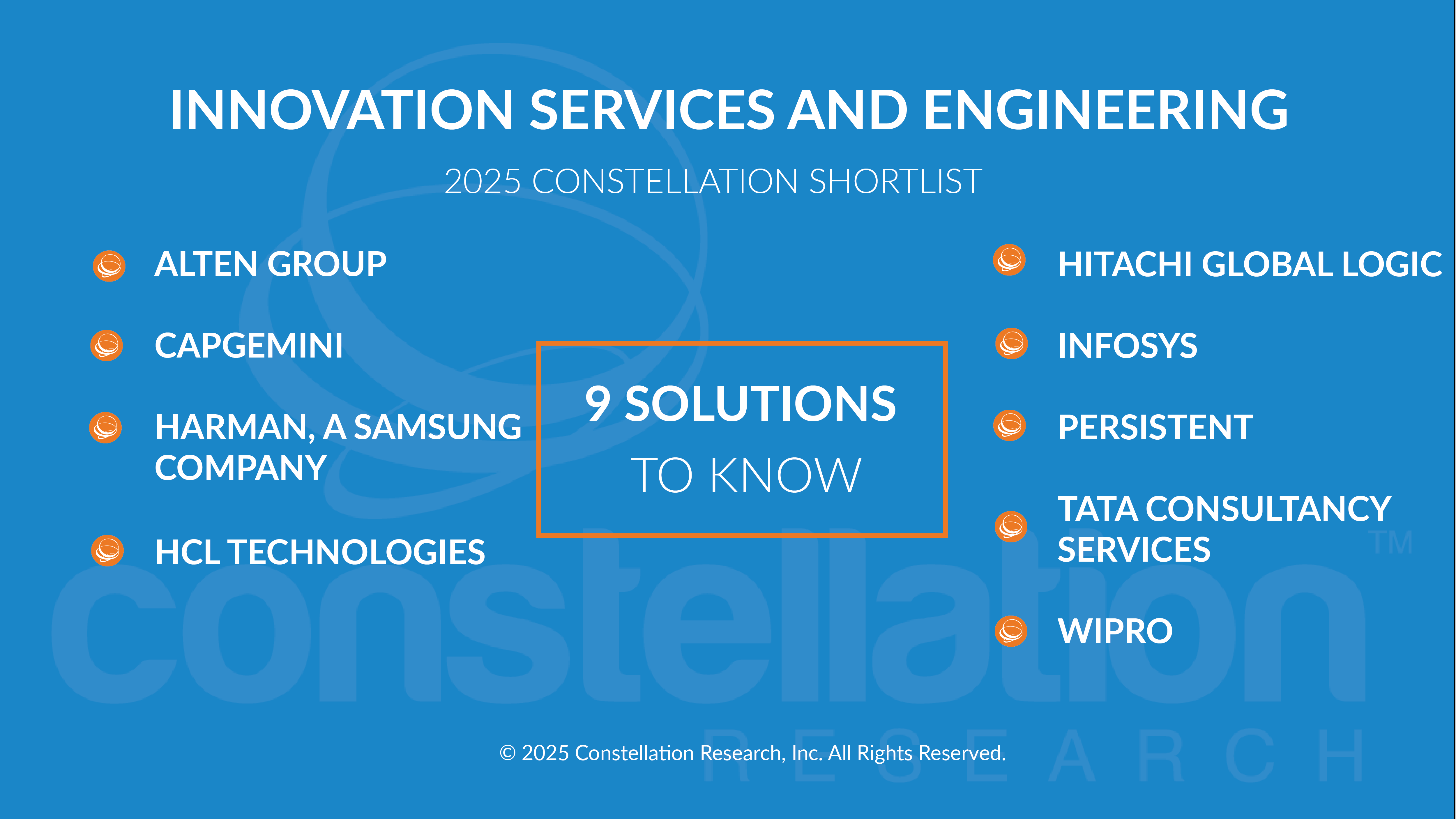 INNOVATION SERVICES AND ENGINEERING

2025 CONSTELLATION SHORTLIST

ALTEN GROUP

CAPGEMINI

HARMAN, A SAMSUNG COMPANY

HCL TECHNOLOGIES

9 SOLUTIONS
TO KNOW

HITACHI GLOBAL LOGIC

INFOSYS

PERSISTENT

TATA CONSULTANCY SERVICES

WIPRO

constellation™
RESEARCH

© 2025 Constellation Research, Inc. All Rights Reserved.